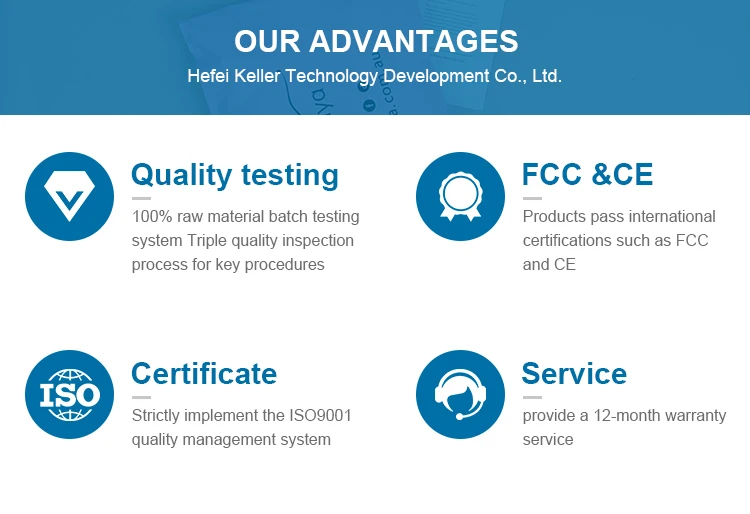 OUR ADVANTAGES
Hefei Keller Technology Development Co., Ltd.

Quality testing
100% raw material batch testing system Triple quality inspection process for key procedures

FCC &CE
Products pass international certifications such as FCC and CE

ISO

Certificate
Strictly implement the ISO9001 quality management system

Service
provide a 12-month warranty service